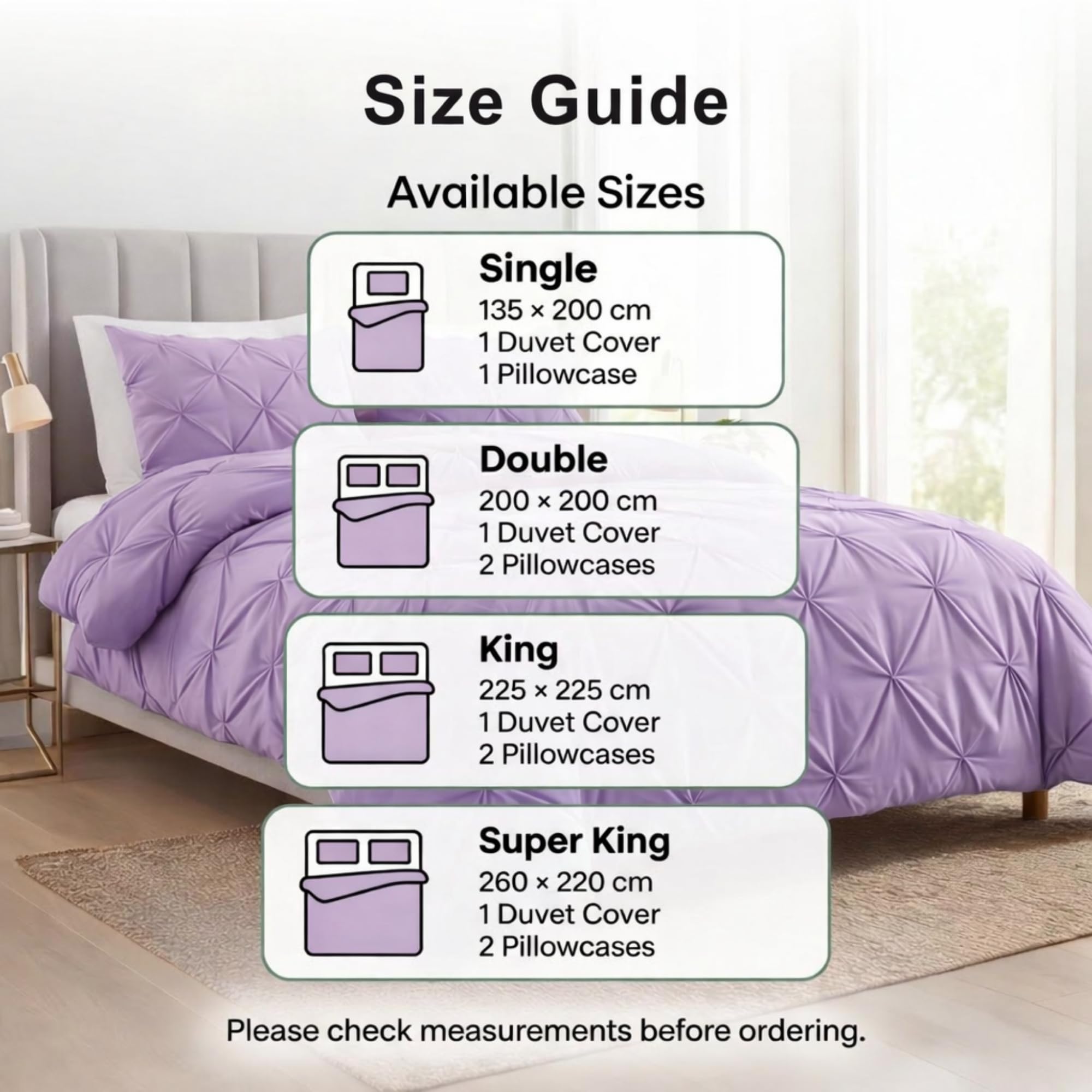 Size Guide

Available Sizes

Single
135 × 200 cm
1 Duvet Cover
1 Pillowcase

Double
200 × 200 cm
1 Duvet Cover
2 Pillowcases

King
225 × 225 cm
1 Duvet Cover
2 Pillowcases

Super King
260 × 220 cm
1 Duvet Cover
2 Pillowcases

Please check measurements before ordering.